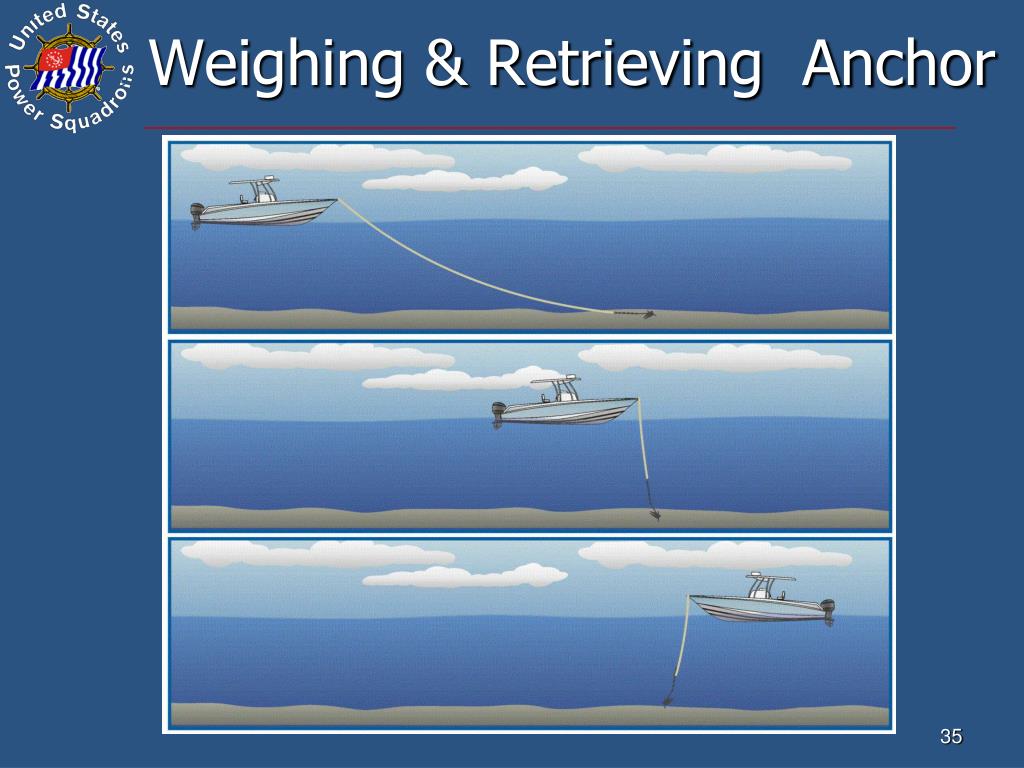 United States Power Squadrons

Weighing & Retrieving Anchor

35